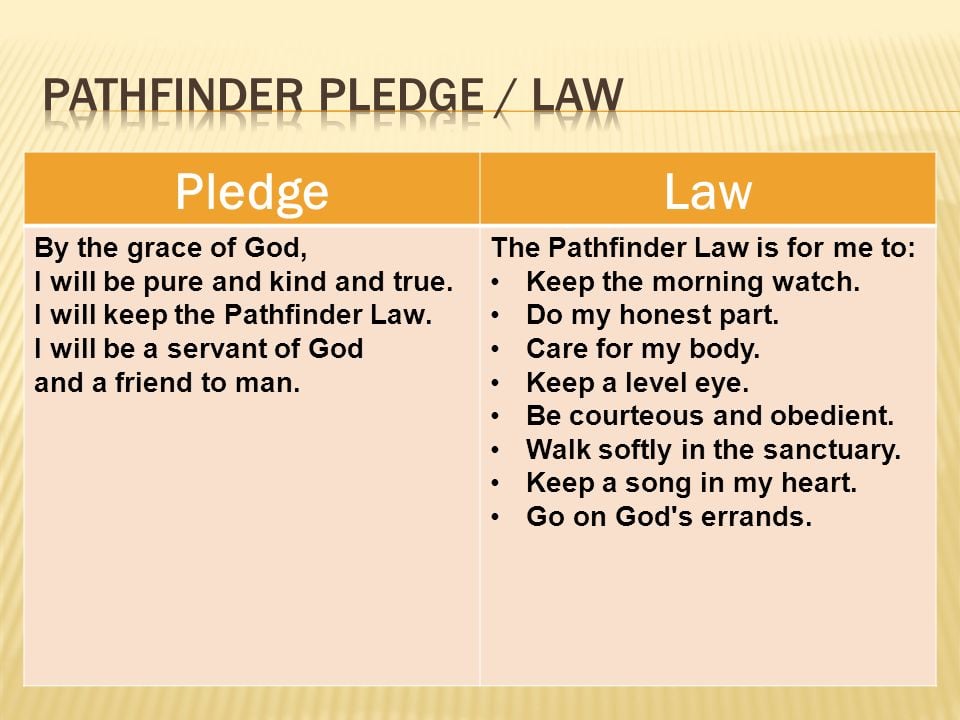 PATHFINDER PLEDGE / LAW

| Pledge | Law |
|---|---|
| By the grace of God,<br>I will be pure and kind and true.<br>I will keep the Pathfinder Law.<br>I will be a servant of God<br>and a friend to man. | The Pathfinder Law is for me to:<br>• Keep the morning watch.<br>• Do my honest part.<br>• Care for my body.<br>• Keep a level eye.<br>• Be courteous and obedient.<br>• Walk softly in the sanctuary.<br>• Keep a song in my heart.<br>• Go on God's errands. |